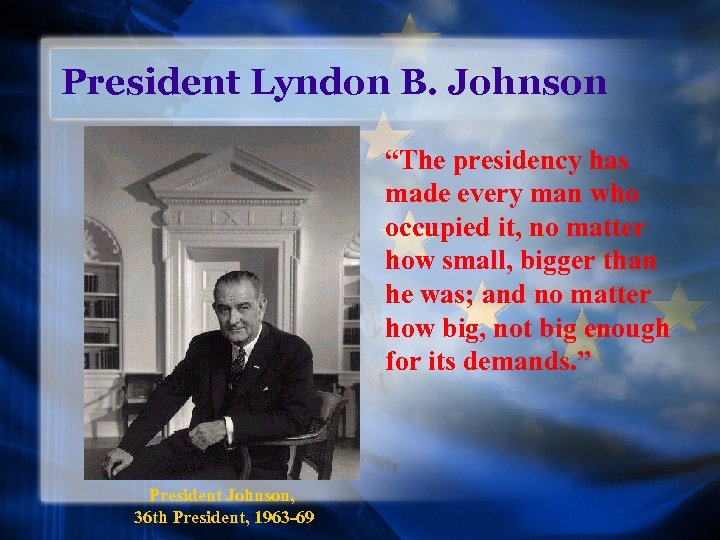 President Lyndon B. Johnson

"The presidency has made every man who occupied it, no matter how small, bigger than he was; and no matter how big, not big enough for its demands."

President Johnson,
36th President, 1963-69